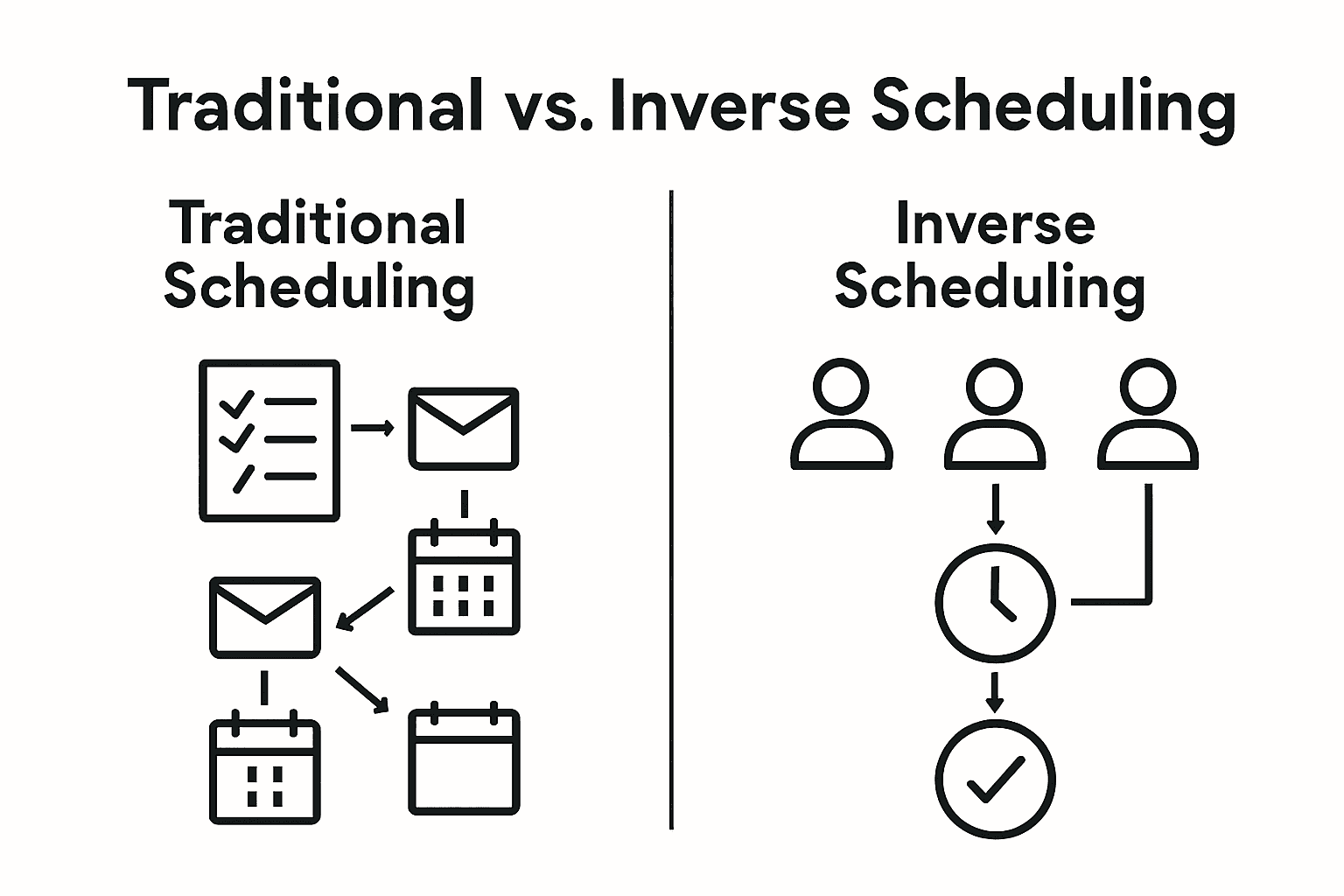 Traditional vs. Inverse Scheduling

Traditional Scheduling

Inverse Scheduling